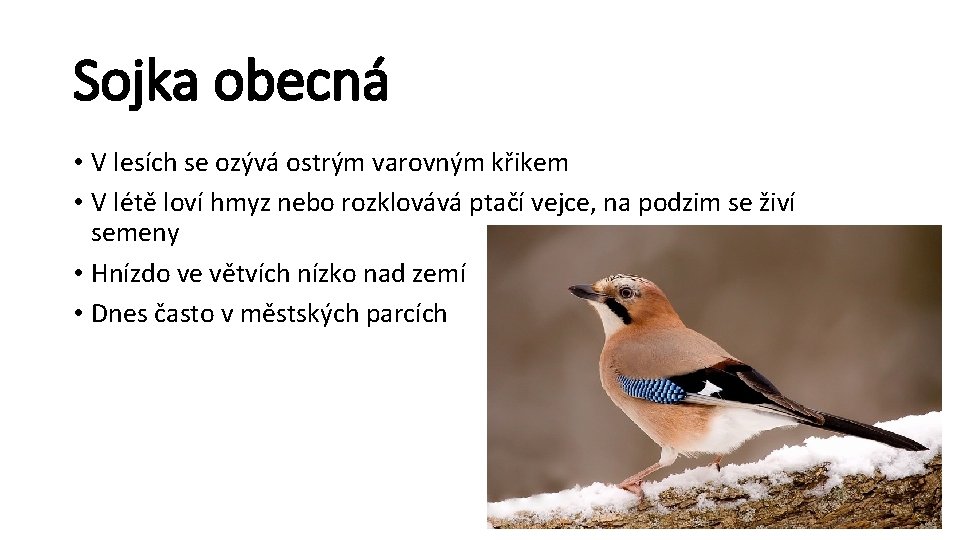 Sojka obecná

• V lesích se ozývá ostrým varovným křikem
• V létě loví hmyz nebo rozklovává ptačí vejce, na podzim se živí semeny
• Hnízdo ve větvích nízko nad zemí
• Dnes často v městských parcích